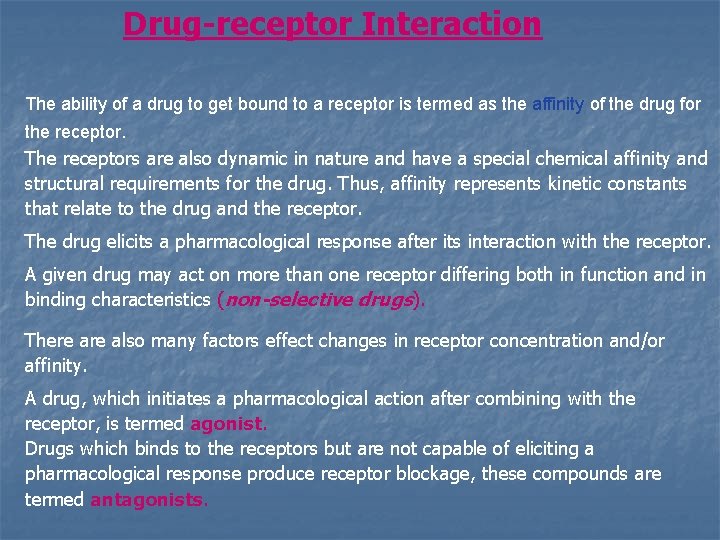 Drug-receptor Interaction

The ability of a drug to get bound to a receptor is termed as the affinity of the drug for the receptor.

The receptors are also dynamic in nature and have a special chemical affinity and structural requirements for the drug. Thus, affinity represents kinetic constants that relate to the drug and the receptor.

The drug elicits a pharmacological response after its interaction with the receptor.

A given drug may act on more than one receptor differing both in function and in binding characteristics (non-selective drugs).

There are also many factors effect changes in receptor concentration and/or affinity.

A drug, which initiates a pharmacological action after combining with the receptor, is termed agonist.

Drugs which binds to the receptors but are not capable of eliciting a pharmacological response produce receptor blockage, these compounds are termed antagonists.